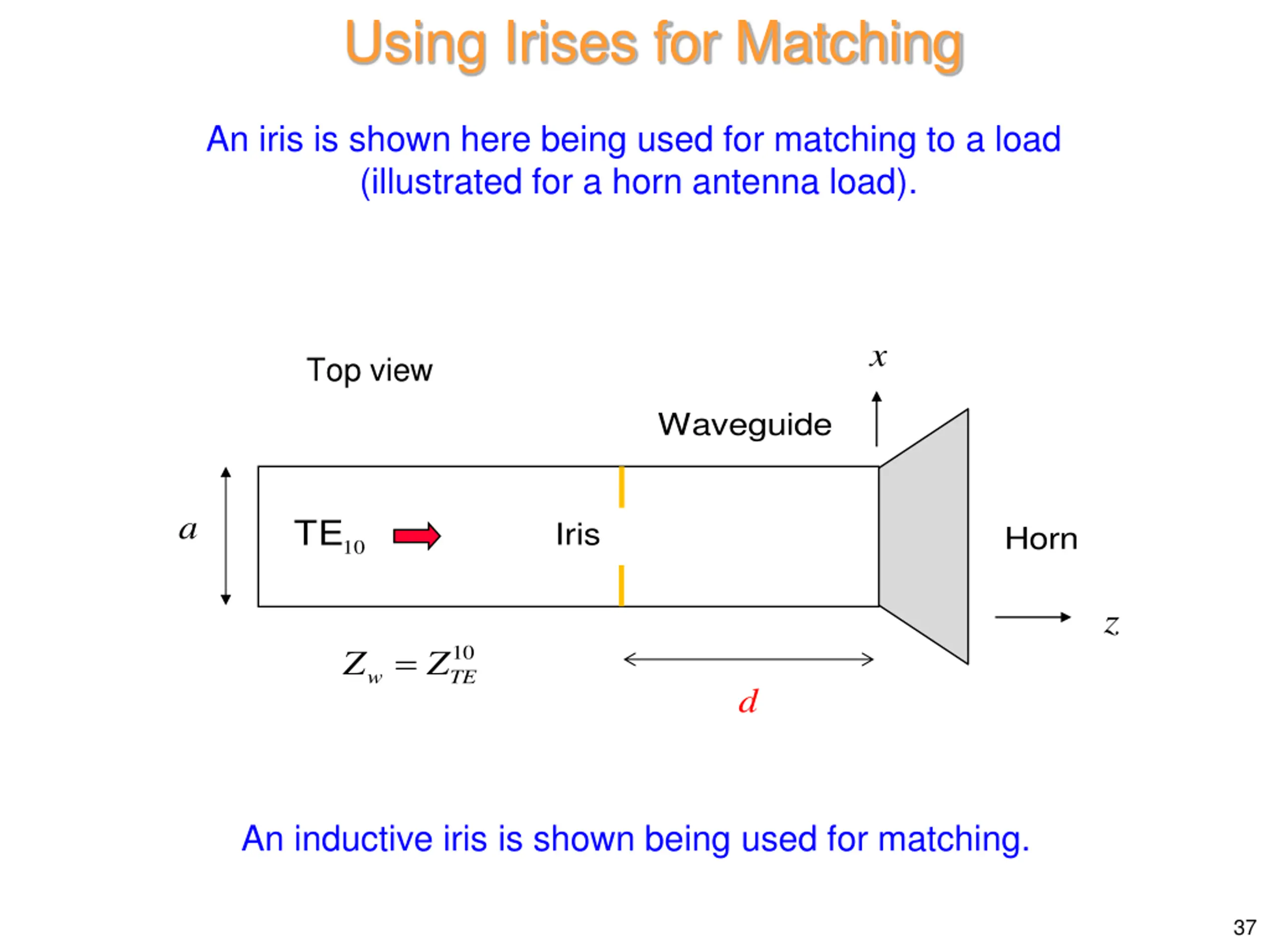 Using Irises for Matching

An iris is shown here being used for matching to a load (illustrated for a horn antenna load).

Top view

$x$

Waveguide

$a$

$TE_{10}$

Iris

Horn

$z$

$Z_w = Z_{TE}^{10}$

$d$

An inductive iris is shown being used for matching.

37